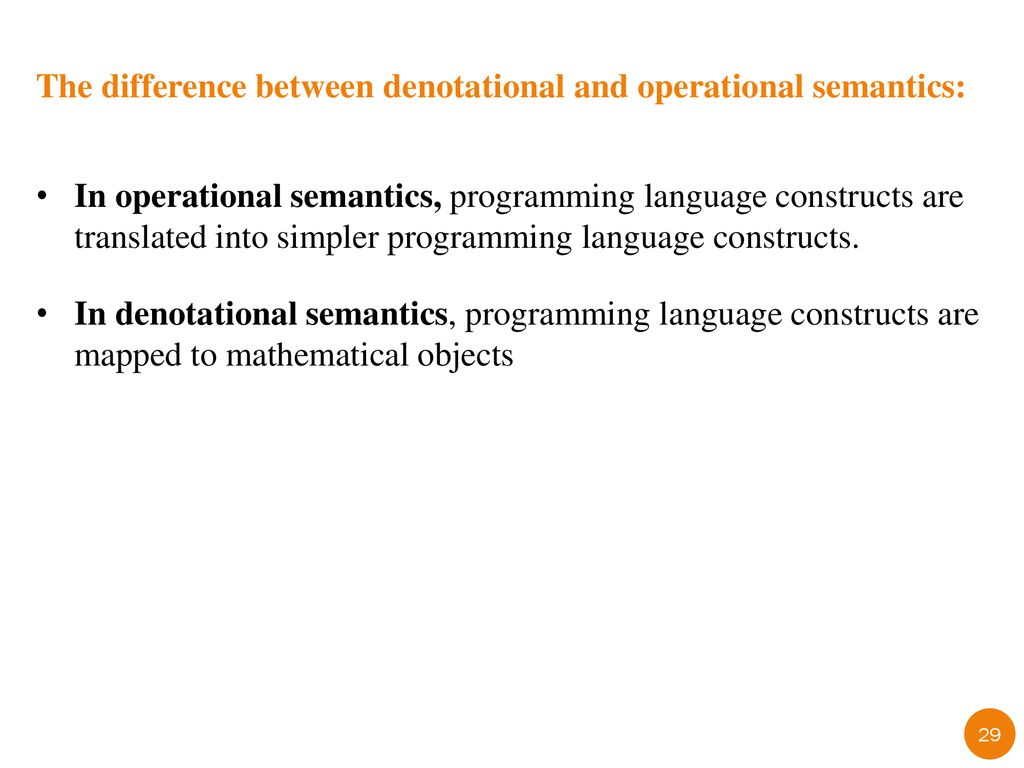 The difference between denotational and operational semantics:

• In operational semantics, programming language constructs are translated into simpler programming language constructs.

• In denotational semantics, programming language constructs are mapped to mathematical objects

29